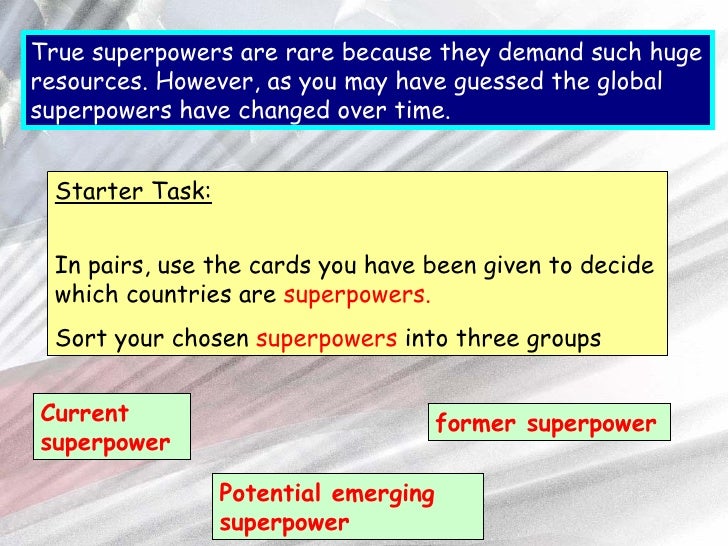 True superpowers are rare because they demand such huge resources. However, as you may have guessed the global superpowers have changed over time.

Starter Task:

In pairs, use the cards you have been given to decide which countries are superpowers.

Sort your chosen superpowers into three groups

Current superpower

former superpower

Potential emerging superpower